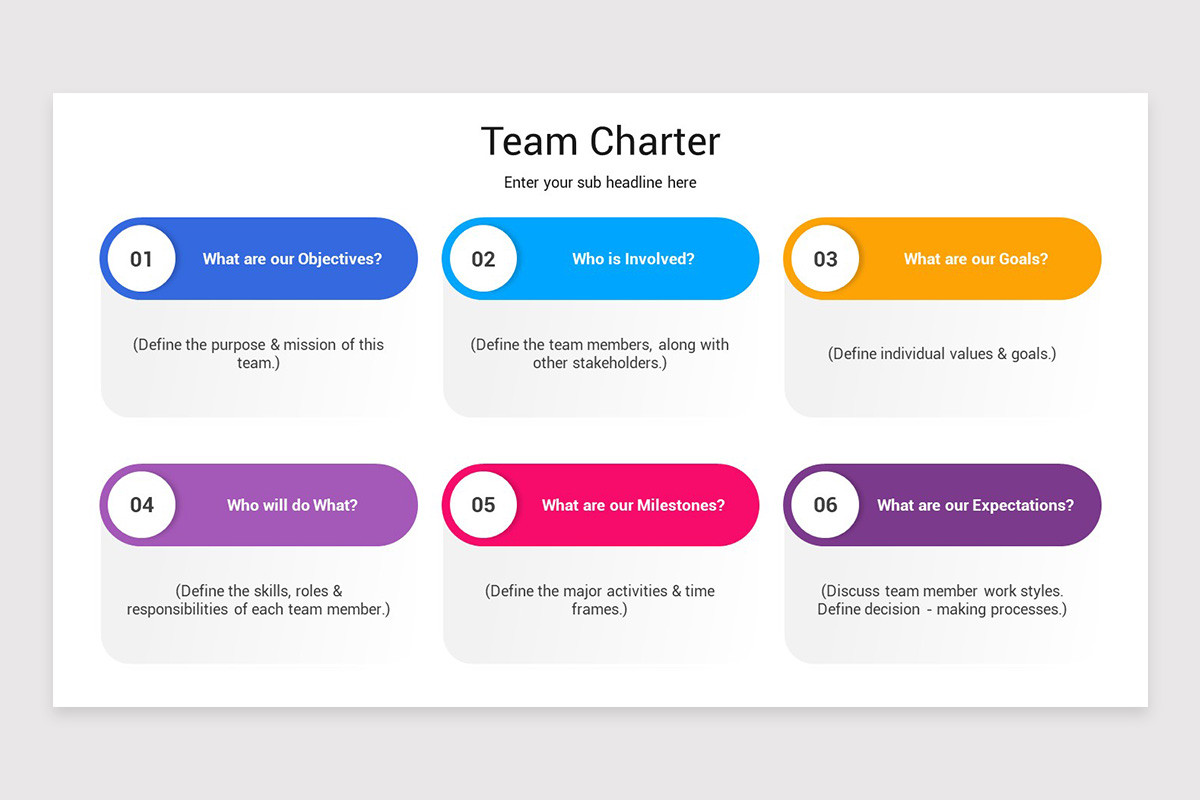 Team Charter

Enter your sub headline here

01

What are our Objectives?

(Define the purpose & mission of this team.)

02

Who is Involved?

(Define the team members, along with other stakeholders.)

03

What are our Goals?

(Define individual values & goals.)

04

Who will do What?

(Define the skills, roles & responsibilities of each team member.)

05

What are our Milestones?

(Define the major activities & time frames.)

06

What are our Expectations?

(Discuss team member work styles. Define decision - making processes.)